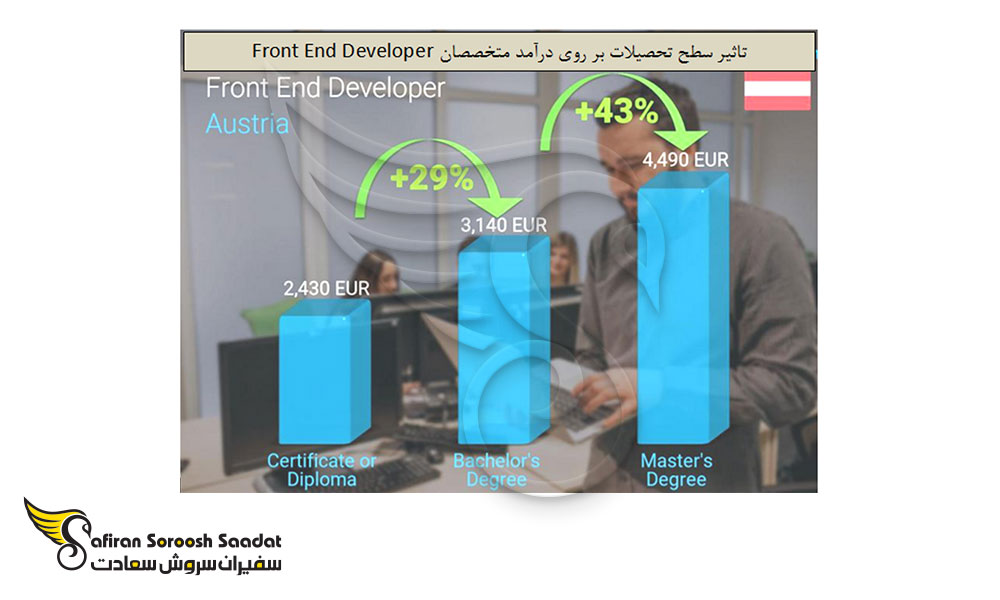 تاثیر سطح تحصیلات بر روی درآمد متخصصان Front End Developer

Front End Developer
Austria

+29%
+43%

2,430 EUR
3,140 EUR
4,490 EUR

Certificate or Diploma
Bachelor's Degree
Master's Degree

Safiran Soroosh Saadat
سفیران سروش سعادت